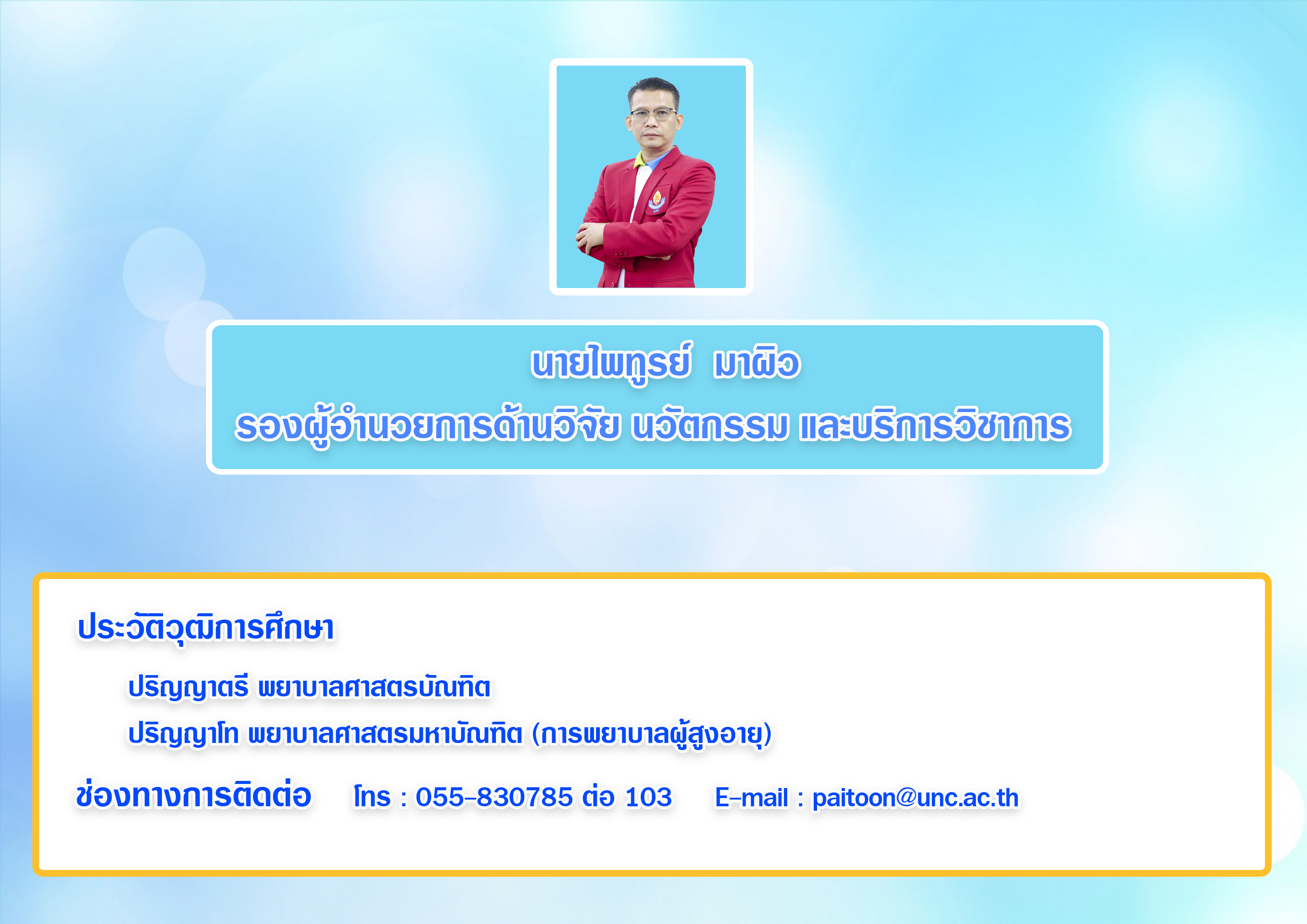 นายไพฑูรย์ มาผิว
รองผู้อำนวยการด้านวิจัย นวัตกรรม และบริการวิชาการ

ประวัติวุฒิการศึกษา

ปริญญาตรี พยาบาลศาสตรบัณฑิต

ปริญญาโท พยาบาลศาสตรมหาบัณฑิต (การพยาบาลผู้สูงอายุ)

ช่องทางการติดต่อ โทร : 055-830785 ต่อ 103 E-mail : paitoon@unc.ac.th